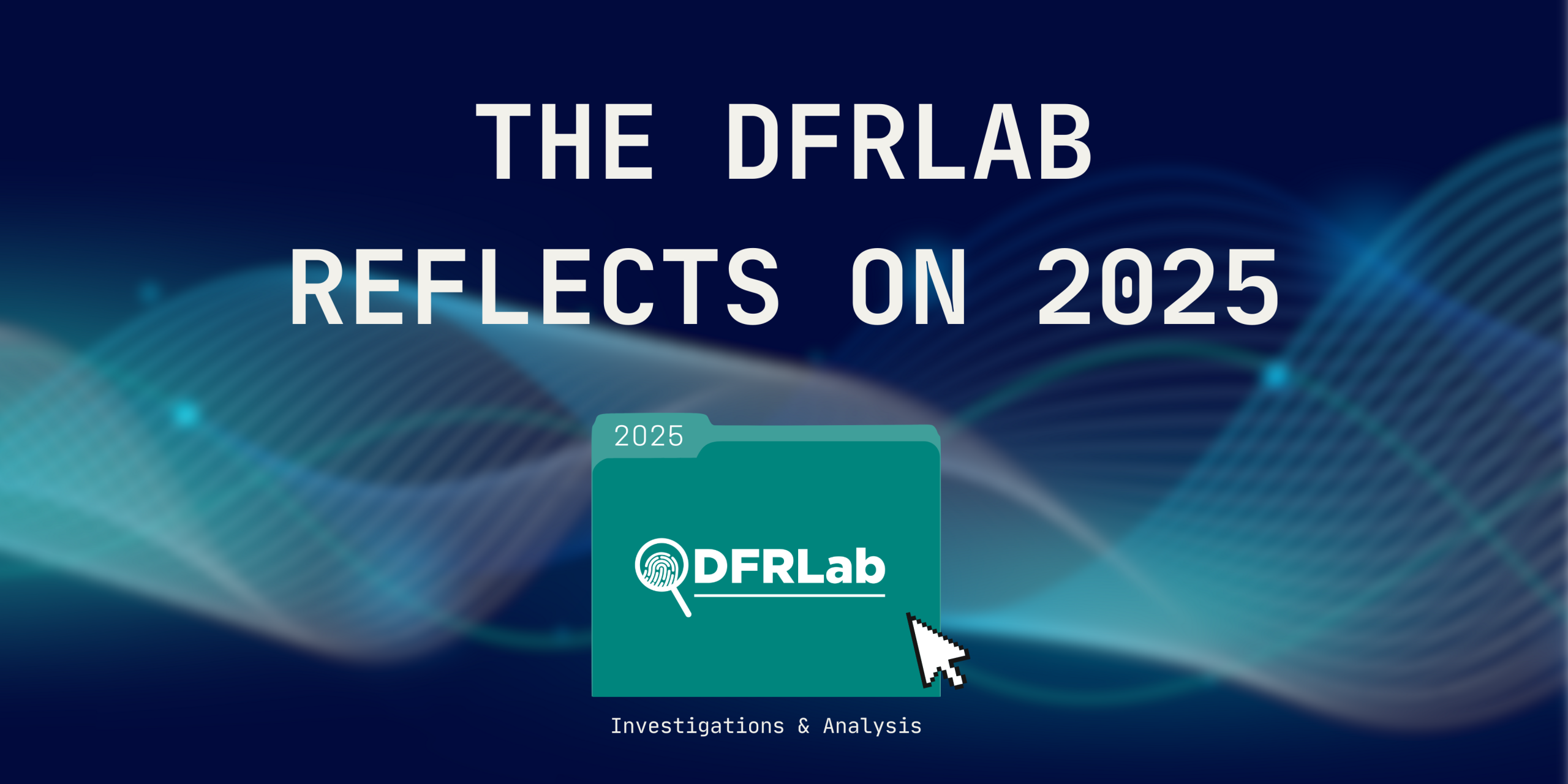 THE DFRLAB REFLECTS ON 2025

2025

DFRLab

Investigations & Analysis